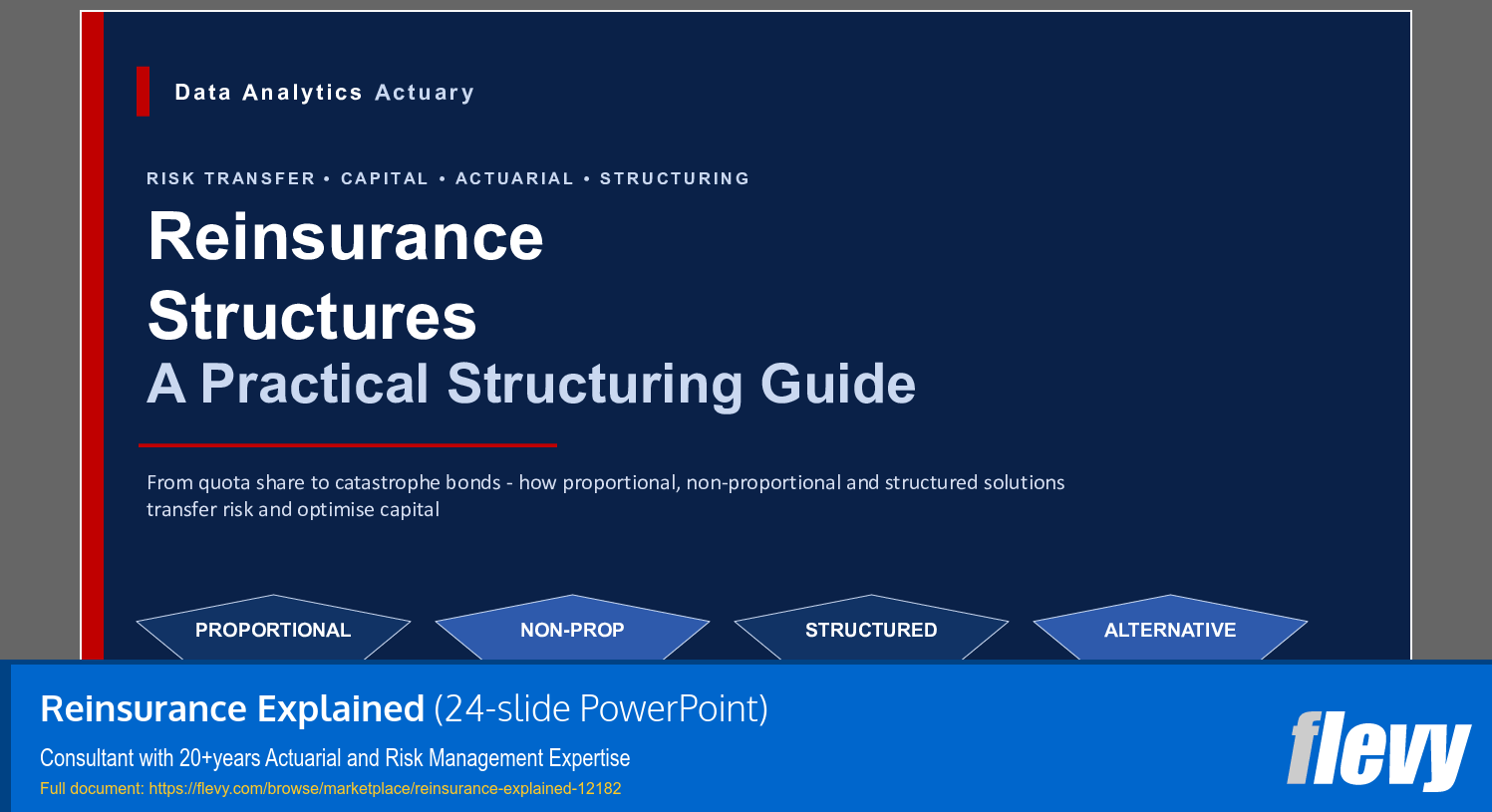 Data Analytics Actuary

RISK TRANSFER • CAPITAL • ACTUARIAL • STRUCTURING

Reinsurance Structures

A Practical Structuring Guide

From quota share to catastrophe bonds - how proportional, non-proportional and structured solutions transfer risk and optimise capital

PROPORTIONAL

NON-PROP

STRUCTURED

ALTERNATIVE

Reinsurance Explained (24-slide PowerPoint)

Consultant with 20+years Actuarial and Risk Management Expertise

Full document: https://flevy.com/browse/marketplace/reinsurance-explained-12182

flevy